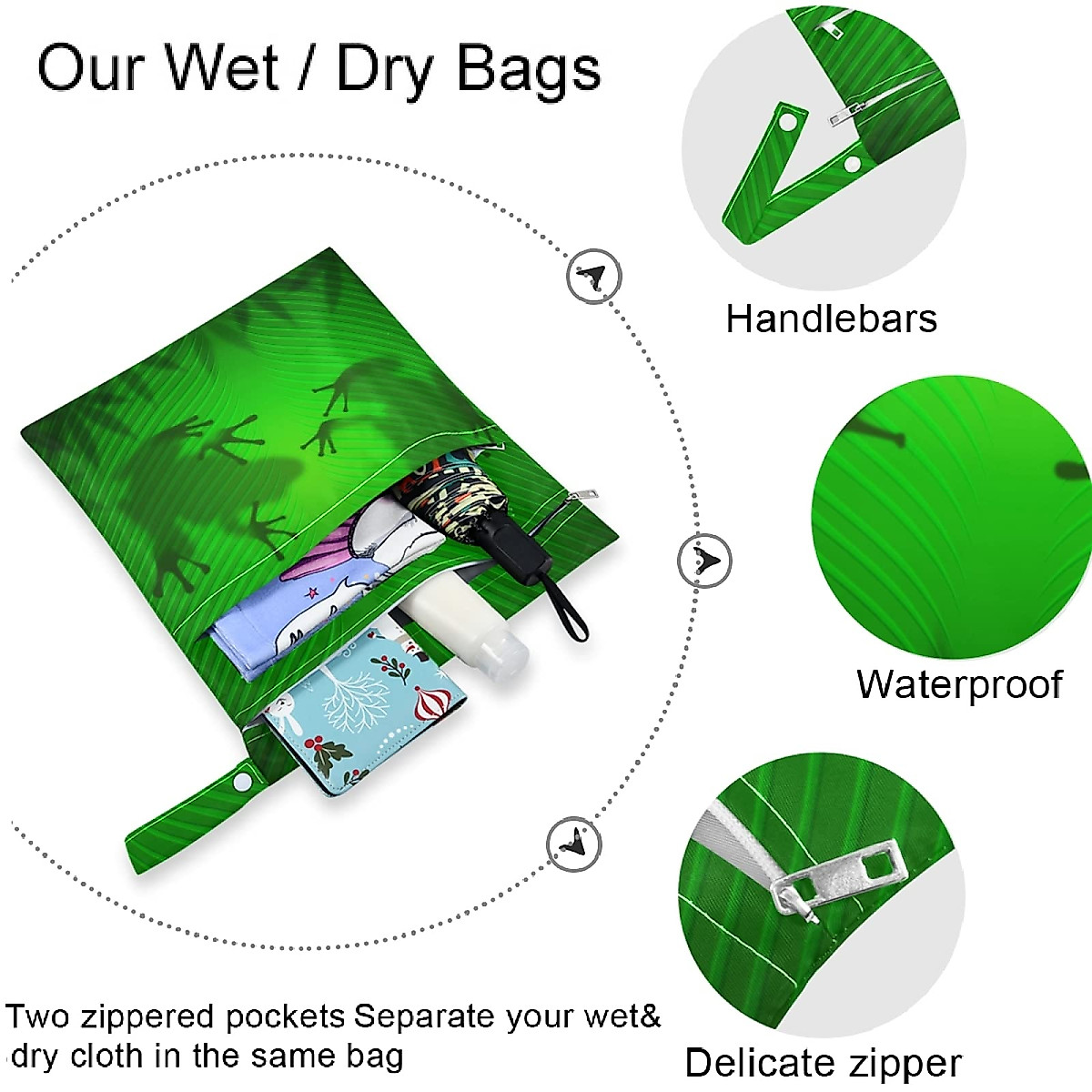 Our Wet / Dry Bags

Handlebars

Waterproof

Delicate zipper

Two zippered pockets Separate your wet& dry cloth in the same bag